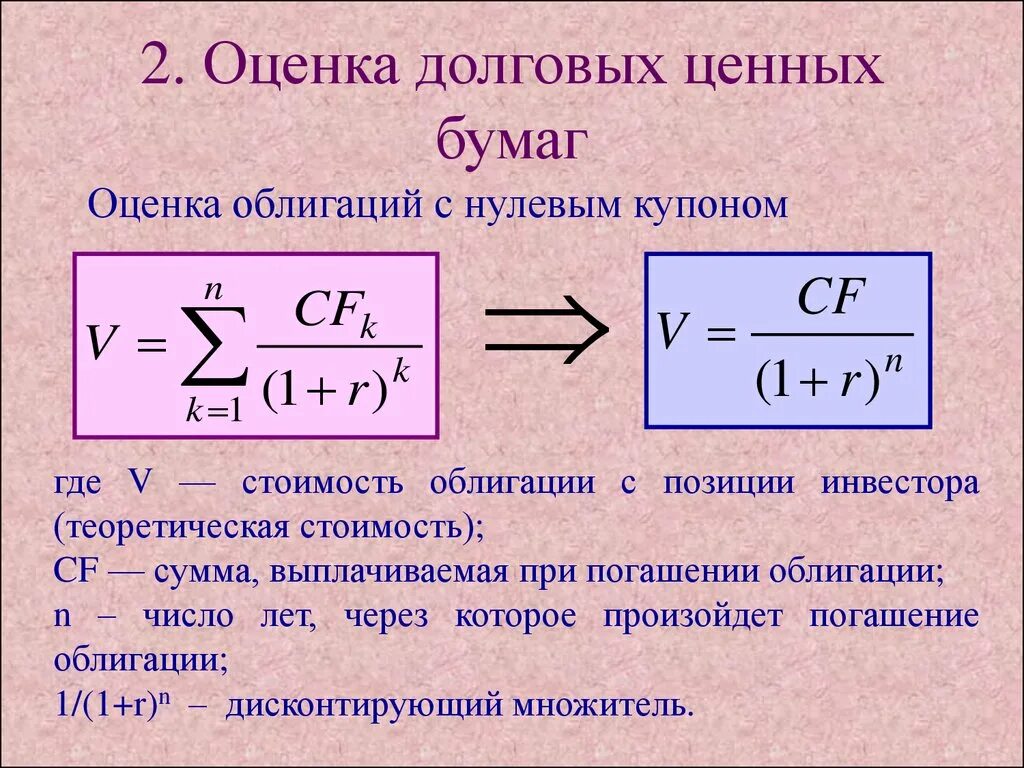 2. Оценка долговых ценных бумаг

Оценка облигаций с нулевым купоном

$V = \sum_{k=1}^{n} \frac{CF_k}{(1+r)^k}$ $\Rightarrow$ $V = \frac{CF}{(1+r)^n}$

где V — стоимость облигации с позиции инвестора (теоретическая стоимость);

CF — сумма, выплачиваемая при погашении облигации;

n – число лет, через которое произойдет погашение облигации;

$1/(1+r)^n$ – дисконтирующий множитель.